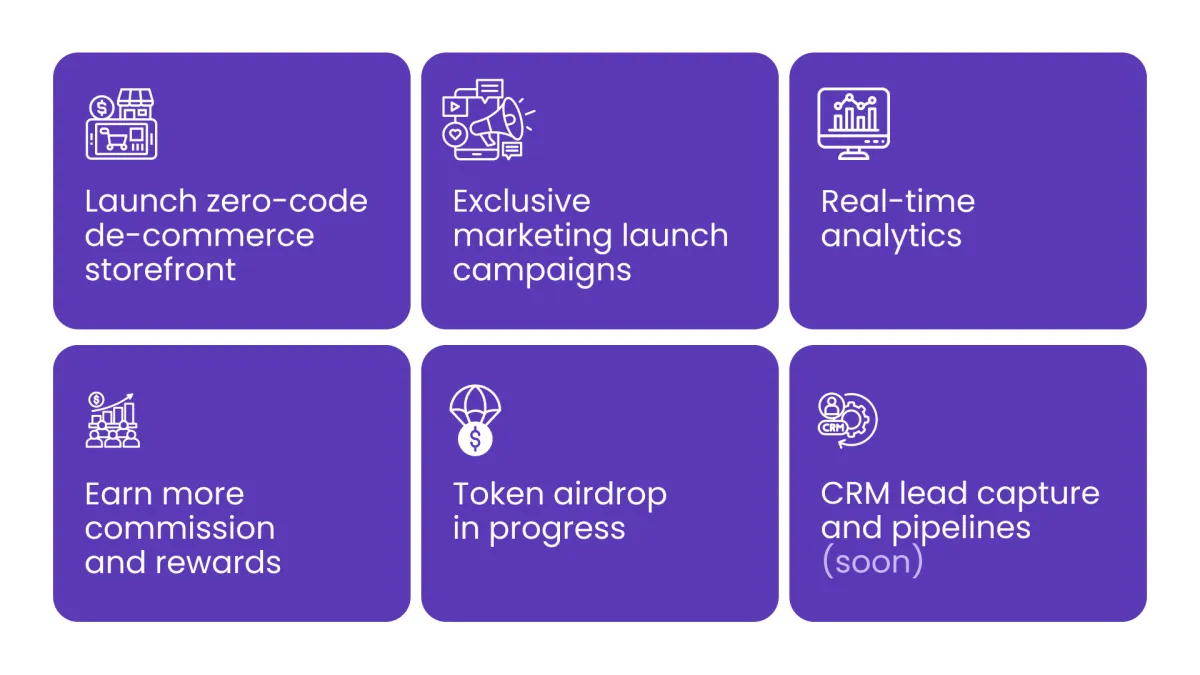 Launch zero-code de-commerce storefront

Exclusive marketing launch campaigns

Real-time analytics

Earn more commission and rewards

Token airdrop in progress

CRM

CRM lead capture and pipelines (soon)